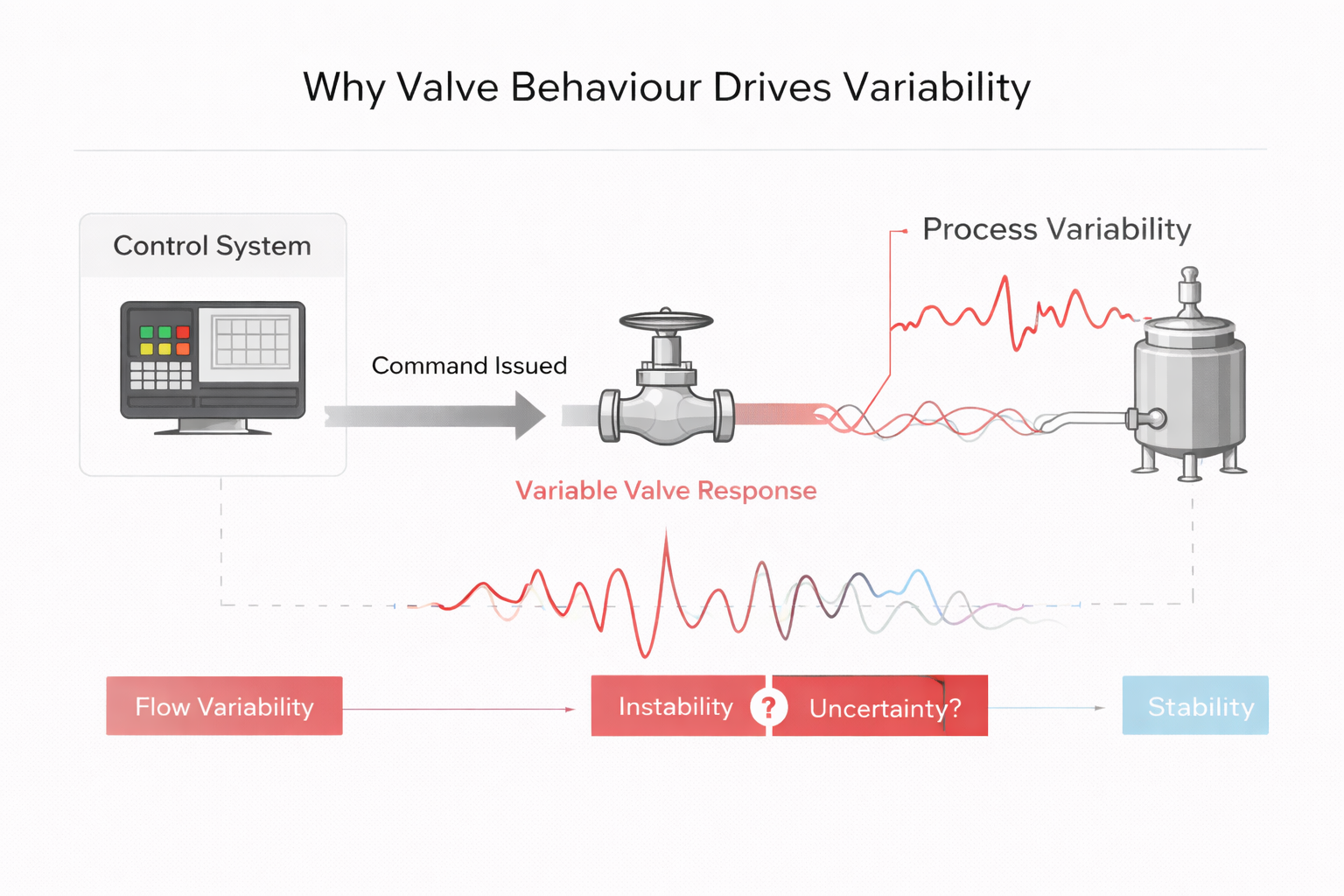 Why Valve Behaviour Drives Variability

Control System

Command Issued

Process Variability

Variable Valve Response

Flow Variability

Instability ? Uncertainty?

Stability